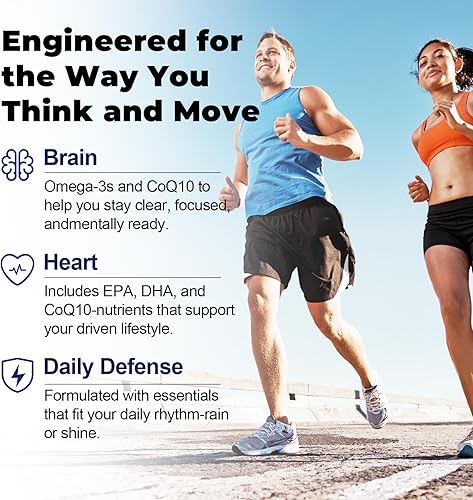 Engineered for the Way You Think and Move

Brain

Omega-3s and CoQ10 to help you stay clear, focused, andmentally ready.

Heart

Includes EPA, DHA, and CoQ10-nutrients that support your driven lifestyle.

Daily Defense

Formulated with essentials that fit your daily rhythm-rain or shine.